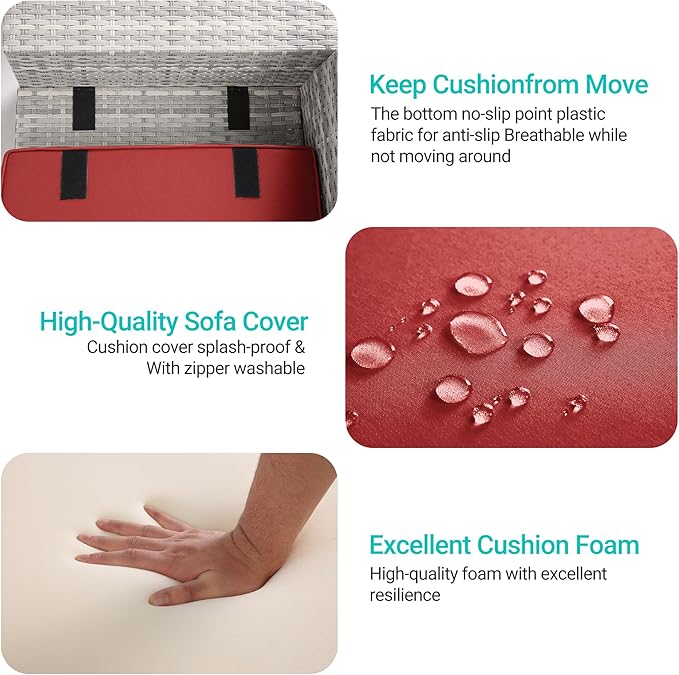 Keep Cushionfrom Move
The bottom no-slip point plastic fabric for anti-slip Breathable while not moving around

High-Quality Sofa Cover
Cushion cover splash-proof & With zipper washable

Excellent Cushion Foam
High-quality foam with excellent resilience